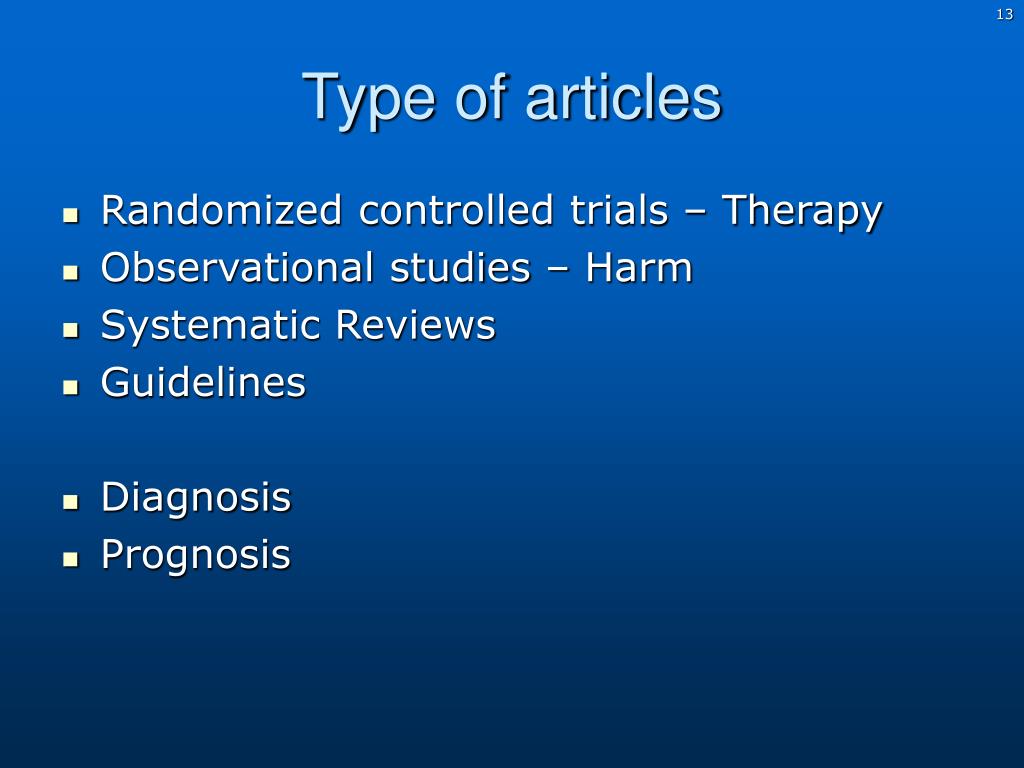 13

Type of articles

- Randomized controlled trials – Therapy
- Observational studies – Harm
- Systematic Reviews
- Guidelines

- Diagnosis
- Prognosis